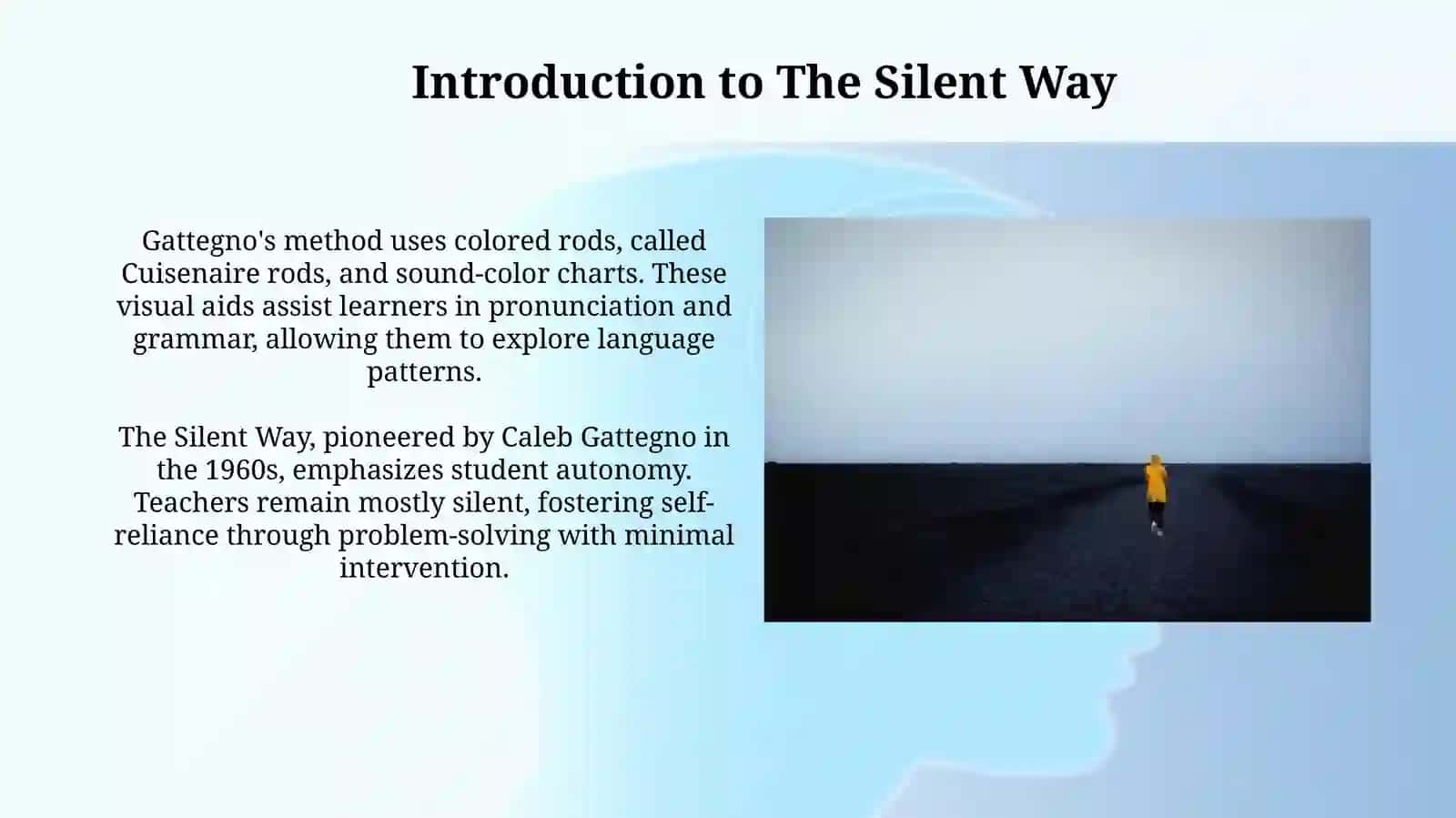 Introduction to The Silent Way

Gattegno's method uses colored rods, called Cuisenaire rods, and sound-color charts. These visual aids assist learners in pronunciation and grammar, allowing them to explore language patterns.

The Silent Way, pioneered by Caleb Gattegno in the 1960s, emphasizes student autonomy. Teachers remain mostly silent, fostering self-reliance through problem-solving with minimal intervention.